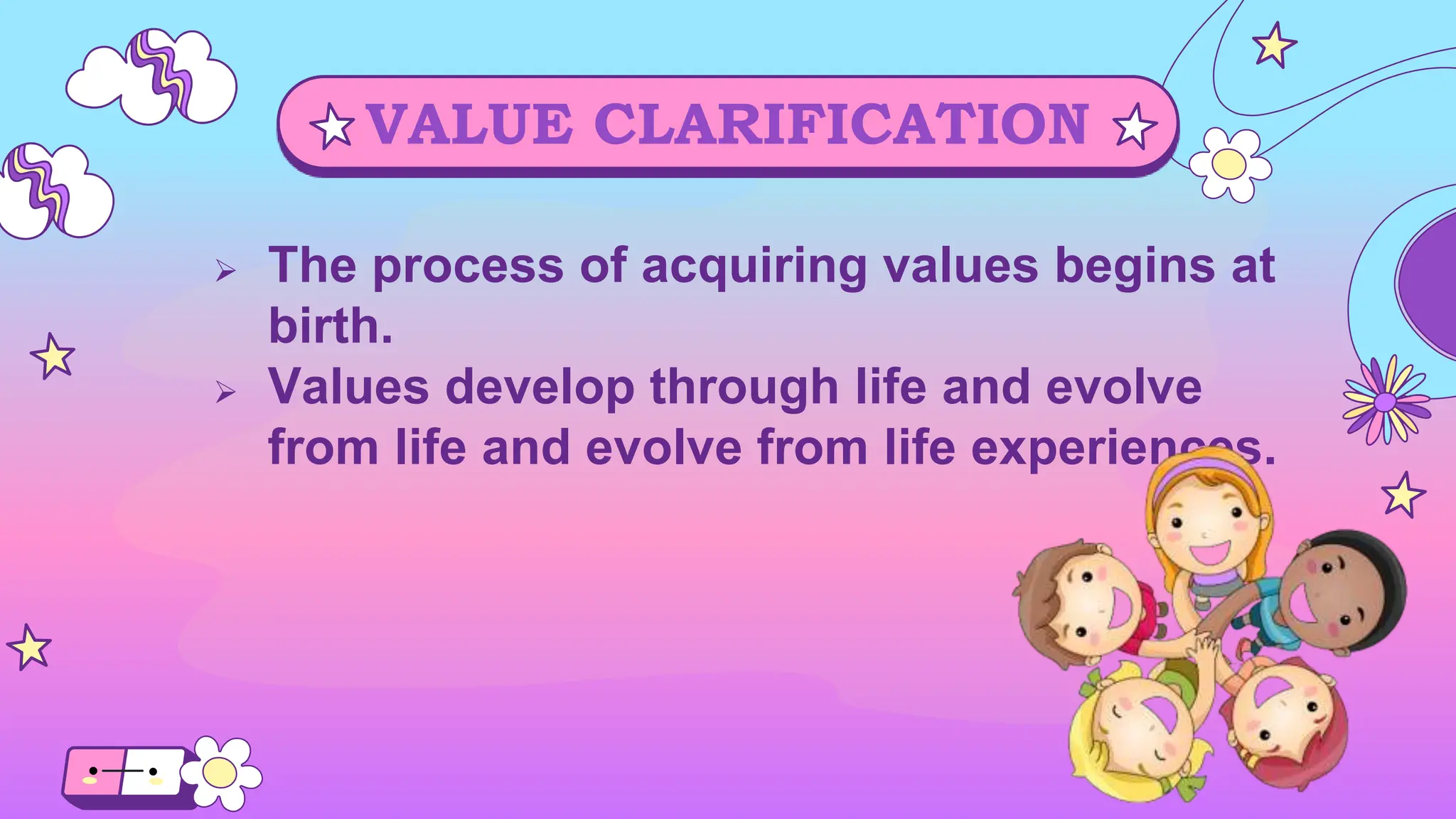 VALUE CLARIFICATION

➢ The process of acquiring values begins at birth.

➢ Values develop through life and evolve from life and evolve from life experiences.